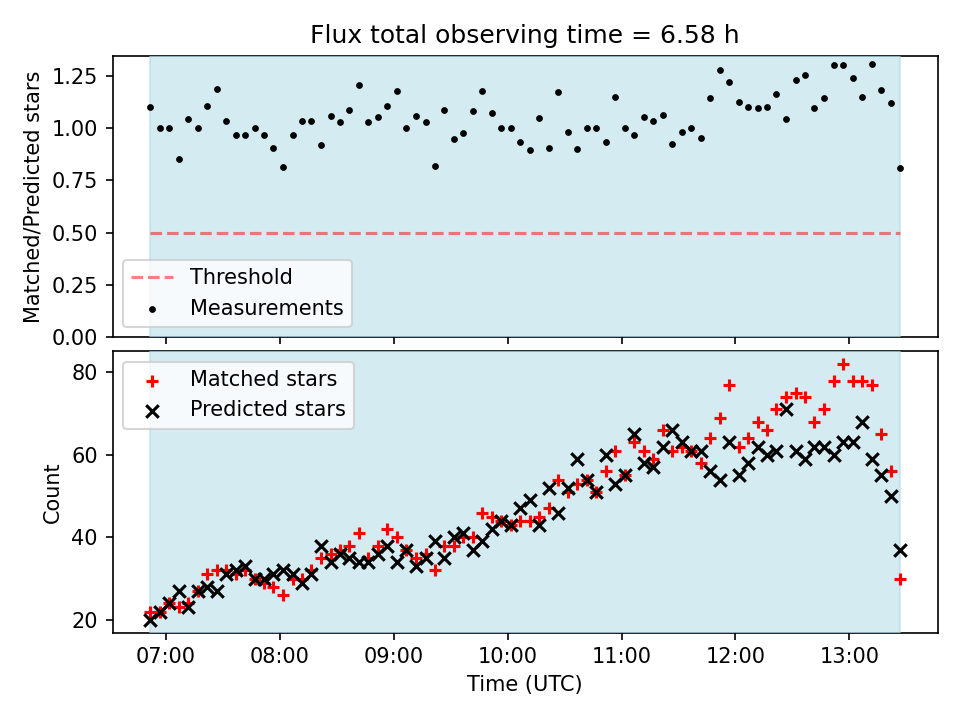 Flux total observing time = 6.58 h

Matched/Predicted stars

1.25
1.00
0.75
0.50
0.25
0.00

Threshold
Measurements

Count

80
60
40
20

Matched stars
Predicted stars

07:00
08:00
09:00
10:00
11:00
12:00
13:00

Time (UTC)